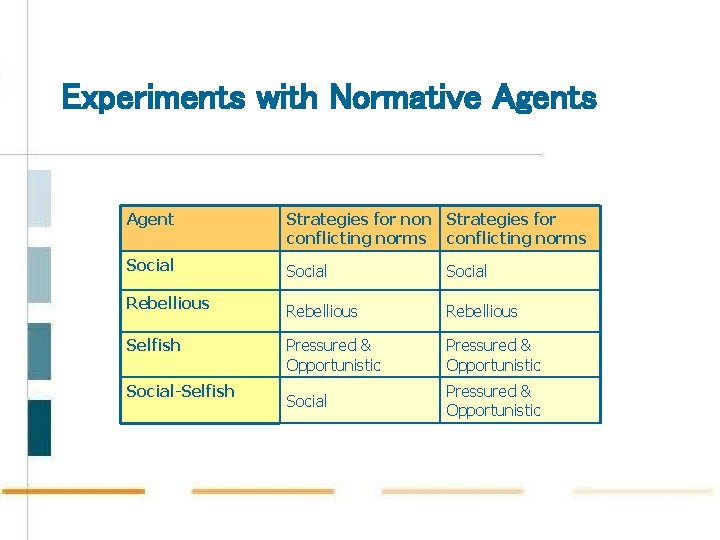 Experiments with Normative Agents

| Agent | Strategies for non conflicting norms | Strategies for conflicting norms |
|---|---|---|
| Social | Social | Social |
| Rebellious | Rebellious | Rebellious |
| Selfish | Pressured & Opportunistic | Pressured & Opportunistic |
| Social-Selfish | Social | Pressured & Opportunistic |